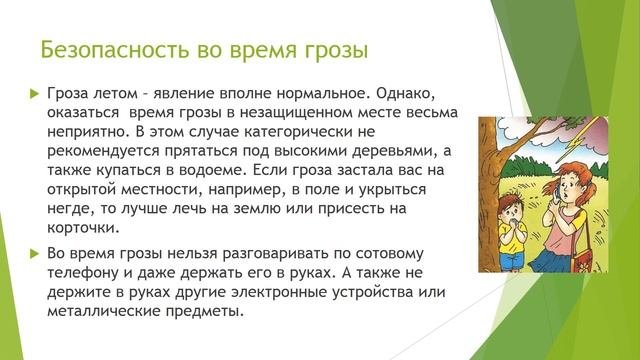 Безопасность во время грозы

Гроза летом – явление вполне нормальное. Однако, оказаться  время грозы в незащищенном месте весьма неприятно. В этом случае категорически не рекомендуется прятаться под высокими деревьями, а также купаться в водоеме. Если гроза застала вас на открытой местности, например, в поле и укрыться негде, то лучше лечь на землю или присесть на корточки.

Во время грозы нельзя разговаривать по сотовому телефону и даже держать его в руках. А также не держите в руках другие электронные устройства или металлические предметы.